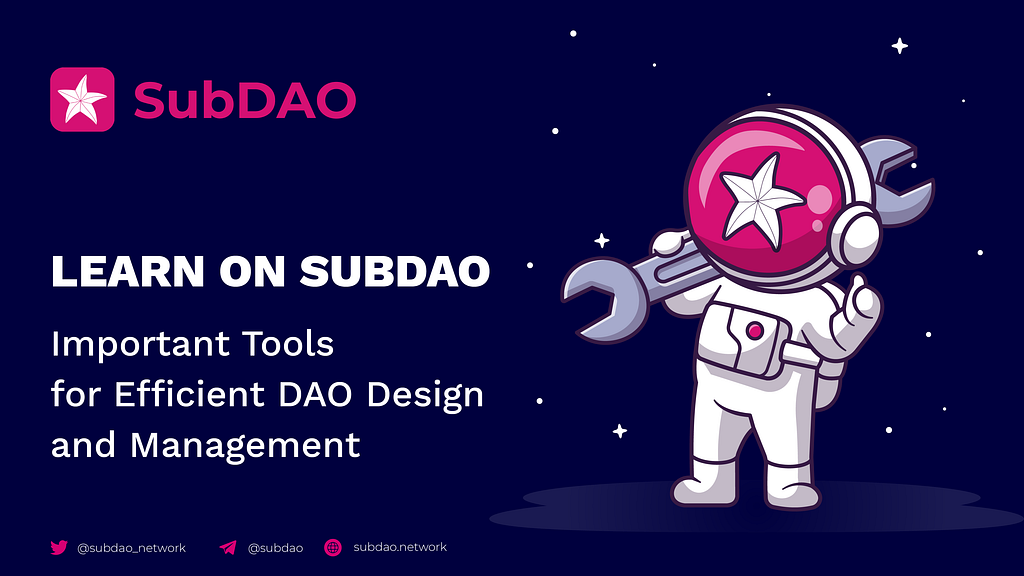 SubDAO

LEARN ON SUBDAO

Important Tools for Efficient DAO Design and Management

@subdao_network @subdao subdao.network